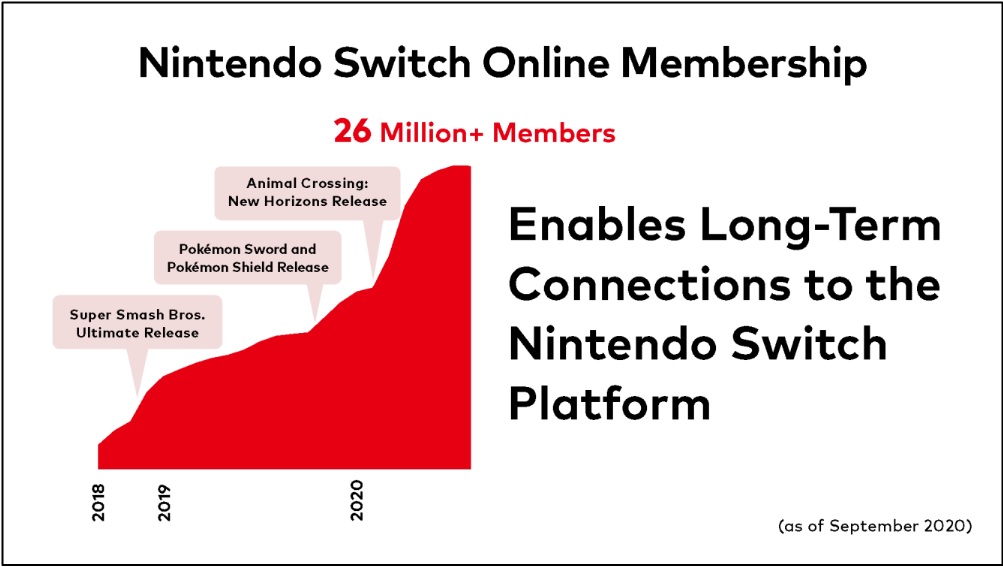 Nintendo Switch Online Membership

26 Million+ Members

Animal Crossing: New Horizons Release

Pokémon Sword and Pokémon Shield Release

Super Smash Bros. Ultimate Release

2018

2019

2020

Enables Long-Term Connections to the Nintendo Switch Platform

(as of September 2020)